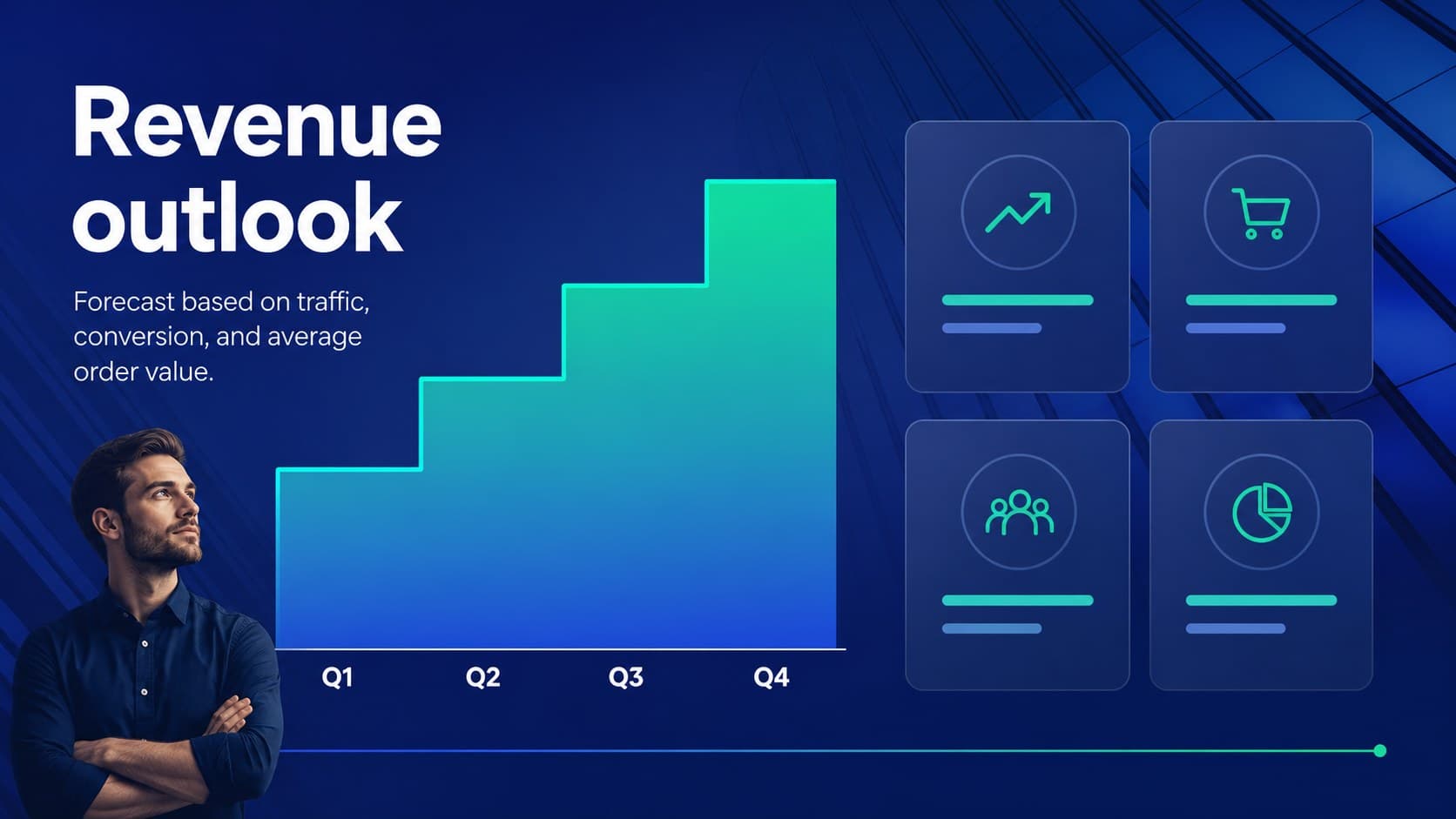 Revenue outlook

Forecast based on traffic, conversion, and average order value.

Q1
Q2
Q3
Q4